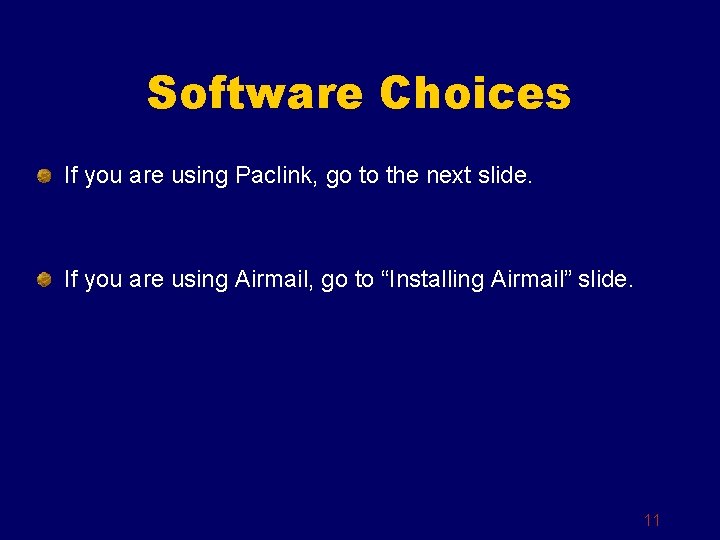 Software Choices

If you are using Paclink, go to the next slide.

If you are using Airmail, go to “Installing Airmail” slide.

11